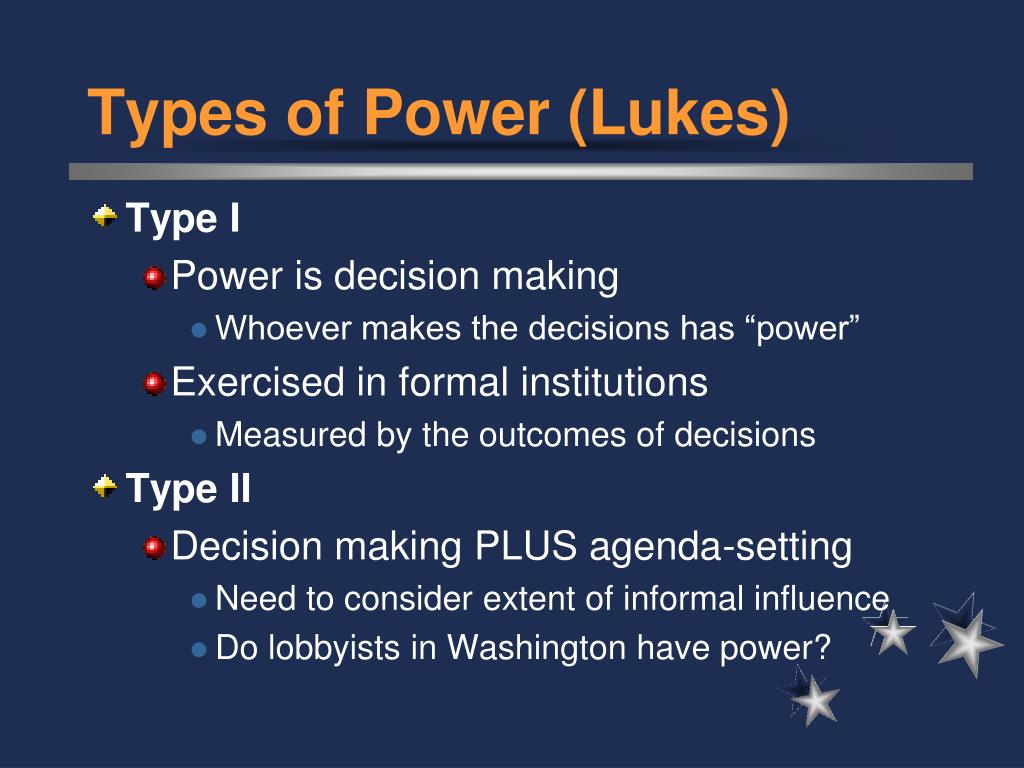 Types of Power (Lukes)

Type I
Power is decision making
Whoever makes the decisions has “power”
Exercised in formal institutions
Measured by the outcomes of decisions
Type II
Decision making PLUS agenda-setting
Need to consider extent of informal influence
Do lobbyists in Washington have power?